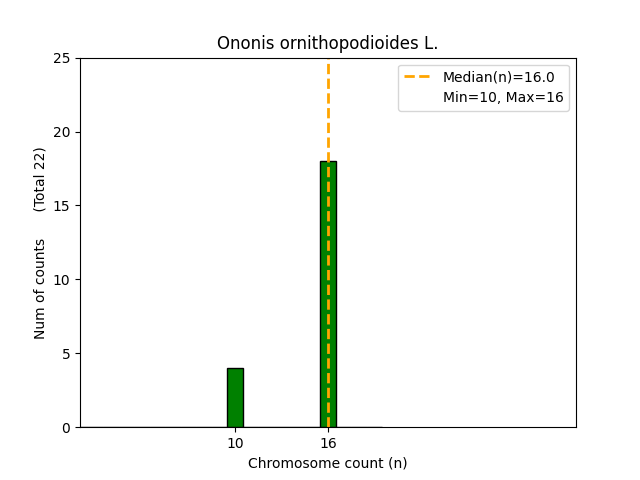 Ononis ornithopodioides L.

Median(n)=16.0
Min=10, Max=16

Num of counts (Total 22)

25
20
15
10
5
0

10
16

Chromosome count (n)